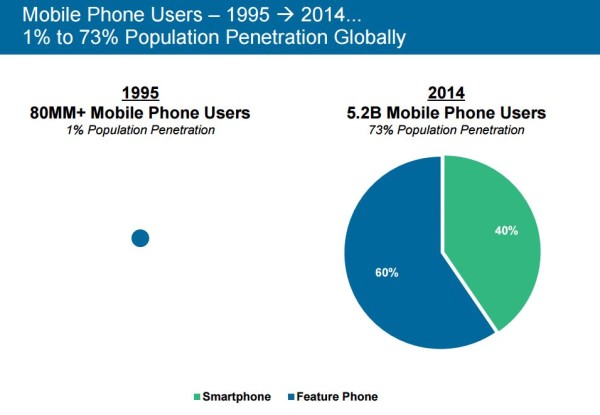 Mobile Phone Users – 1995 → 2014...
1% to 73% Population Penetration Globally

1995
80MM+ Mobile Phone Users
1% Population Penetration

2014
5.2B Mobile Phone Users
73% Population Penetration

40%

60%

Smartphone Feature Phone